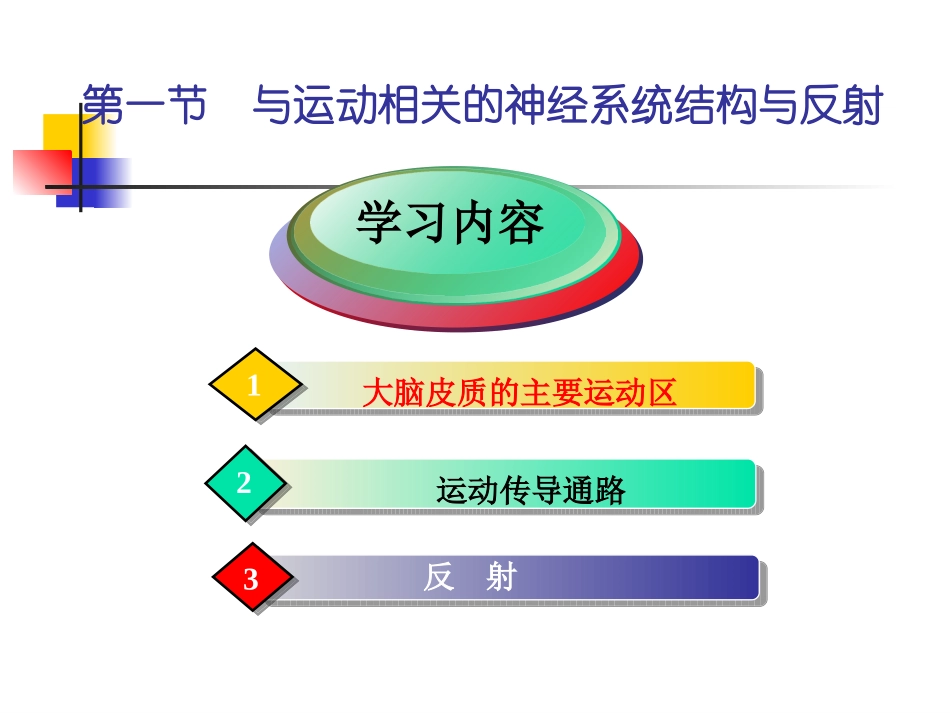 第一节　与运动相关的神经系统结构与反射

学习内容

1 大脑皮质的主要运动区

2 运动传导通路

3 反　射